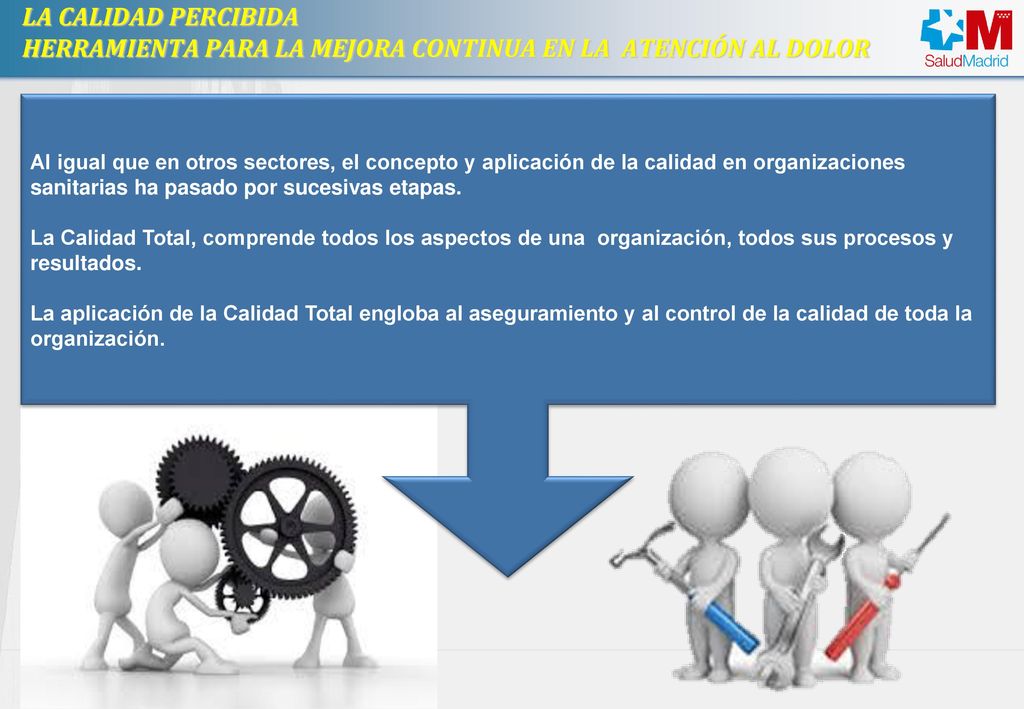 LA CALIDAD PERCIBIDA
HERRAMIENTA PARA LA MEJORA CONTINUA EN LA ATENCIÓN AL DOLOR

SaludMadrid

Al igual que en otros sectores, el concepto y aplicación de la calidad en organizaciones sanitarias ha pasado por sucesivas etapas.

La Calidad Total, comprende todos los aspectos de una organización, todos sus procesos y resultados.

La aplicación de la Calidad Total engloba al aseguramiento y al control de la calidad de toda la organización.